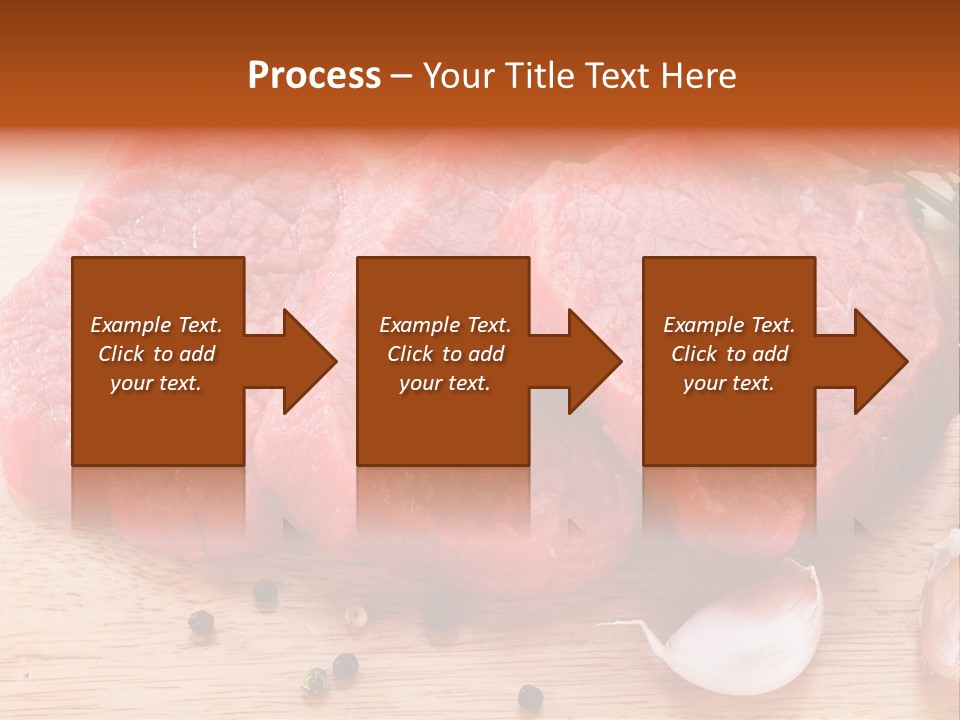 Process – Your Title Text Here

Example Text. Click to add your text.

Example Text. Click to add your text.

Example Text. Click to add your text.